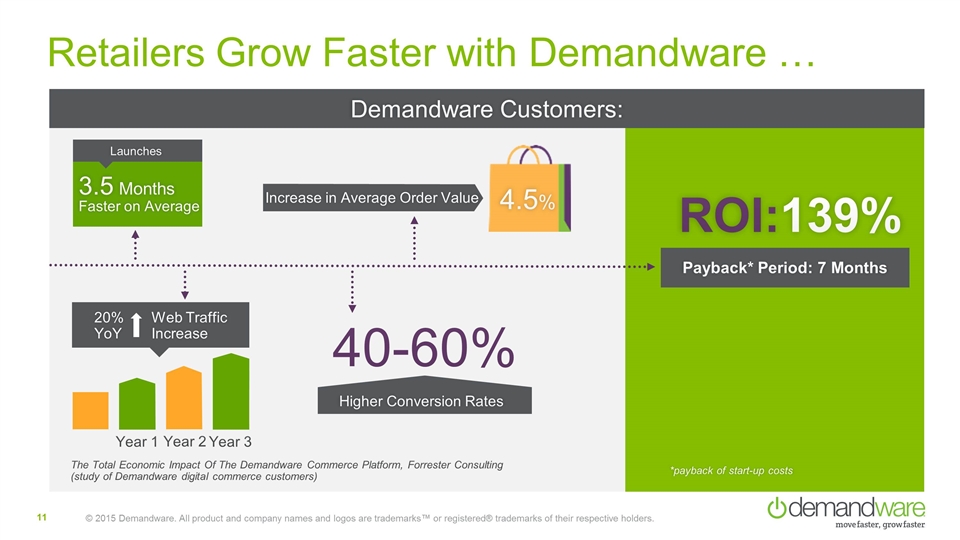 Retailers Grow Faster with Demandware …

Demandware Customers:

Launches

3.5 Months Faster on Average

Increase in Average Order Value 4.5%

ROI:139%

Payback* Period: 7 Months

20% YoY Web Traffic Increase

40-60%

Higher Conversion Rates

Year 1 Year 2 Year 3

The Total Economic Impact Of The Demandware Commerce Platform, Forrester Consulting (study of Demandware digital commerce customers)

*payback of start-up costs

11 © 2015 Demandware. All product and company names and logos are trademarks™ or registered® trademarks of their respective holders.

demandware
move faster, grow faster